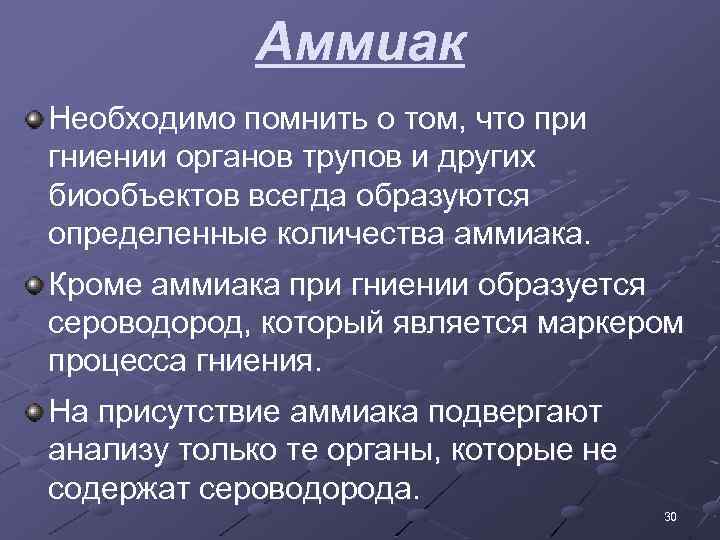 Аммиак

Необходимо помнить о том, что при гниении органов трупов и других биообъектов всегда образуются определенные количества аммиака.

Кроме аммиака при гниении образуется сероводород, который является маркером процесса гниения.

На присутствие аммиака подвергают анализу только те органы, которые не содержат сероводорода.

30